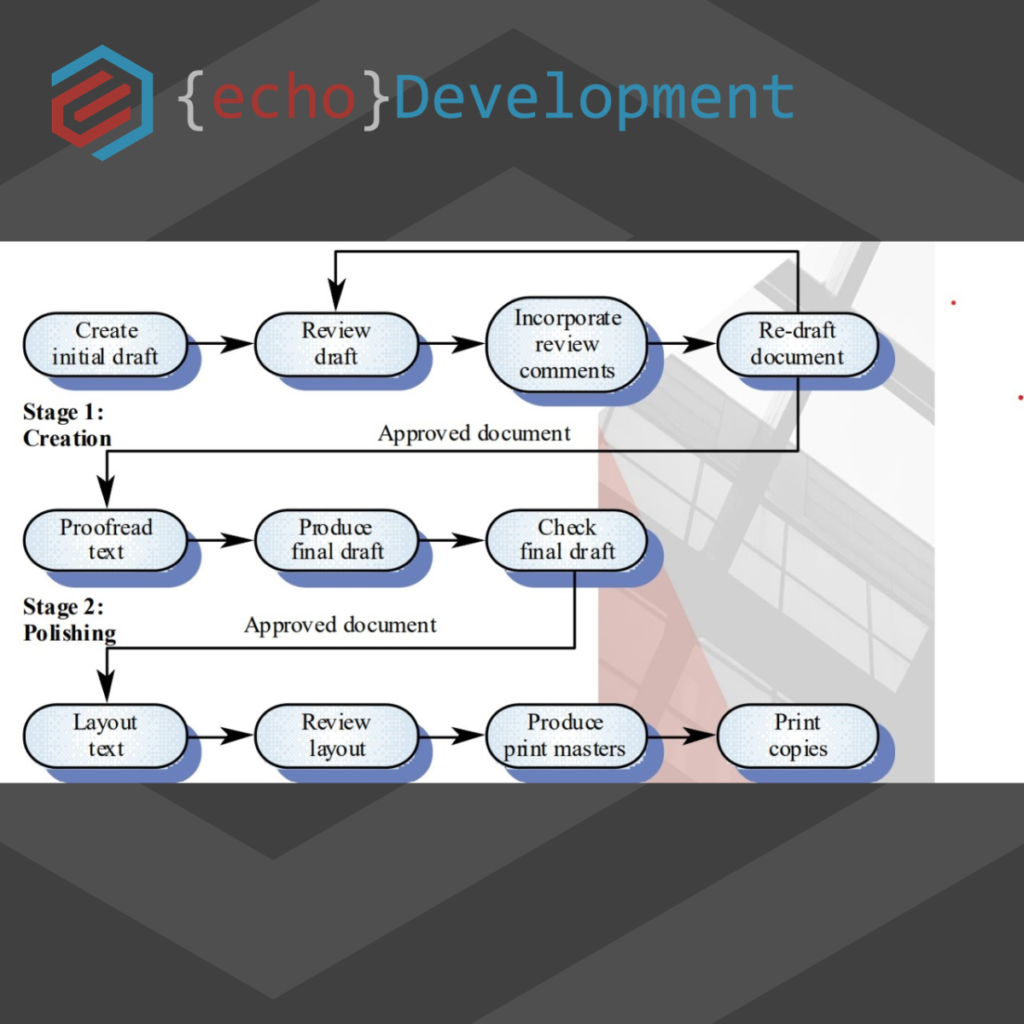 {echo}Development

Create initial draft

Review draft

Incorporate review comments

Re-draft document

Stage 1: Creation

Approved document

Proofread text

Produce final draft

Check final draft

Stage 2: Polishing

Approved document

Layout text

Review layout

Produce print masters

Print copies